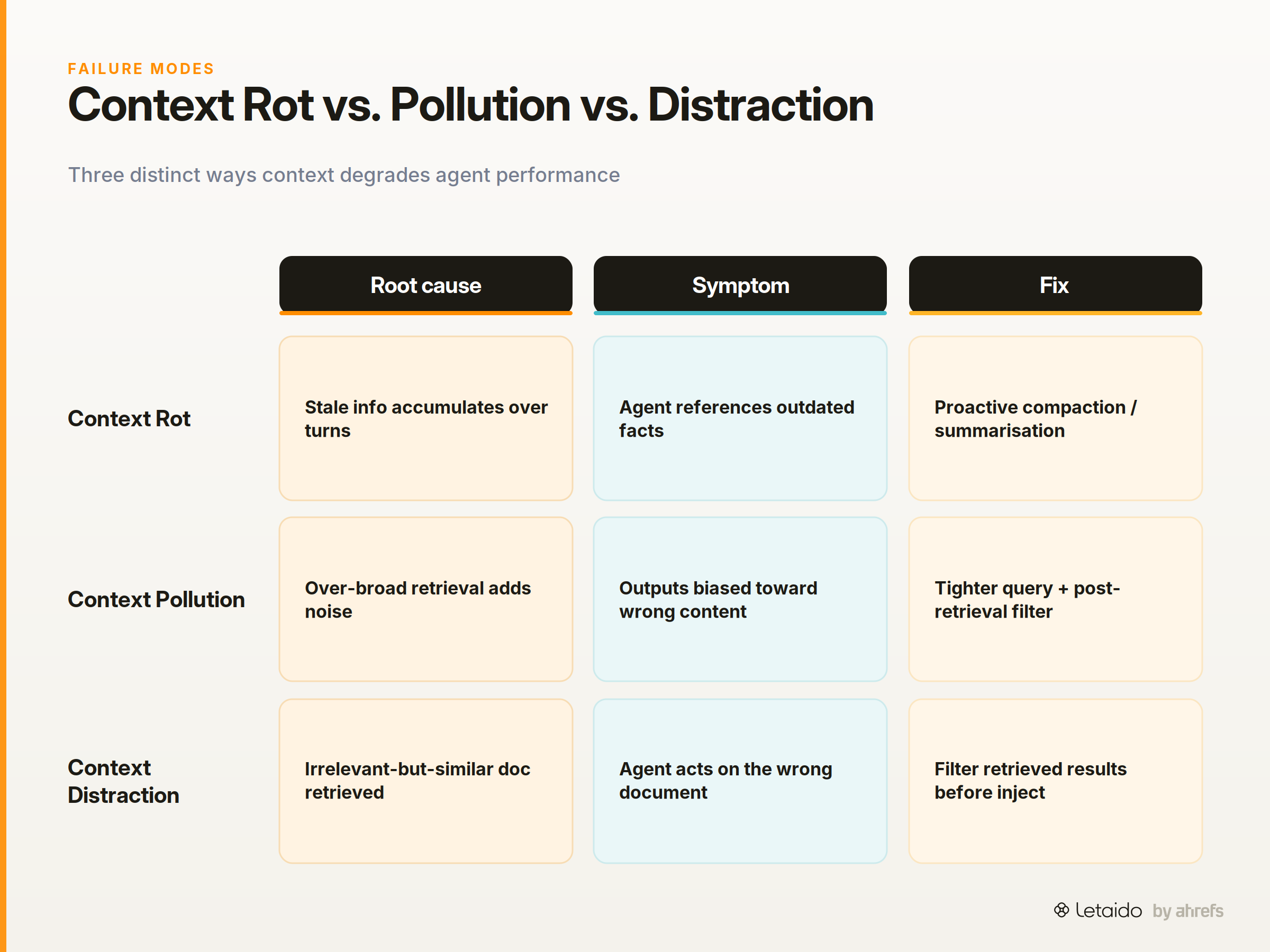 FAILURE MODES

Context Rot vs. Pollution vs. Distraction

Three distinct ways context degrades agent performance

| | Root cause | Symptom | Fix |
|---|---|---|---|
| Context Rot | Stale info accumulates over turns | Agent references outdated facts | Proactive compaction / summarisation |
| Context Pollution | Over-broad retrieval adds noise | Outputs biased toward wrong content | Tighter query + post-retrieval filter |
| Context Distraction | Irrelevant-but-similar doc retrieved | Agent acts on the wrong document | Filter retrieved results before inject |

Letaido by ahrefs